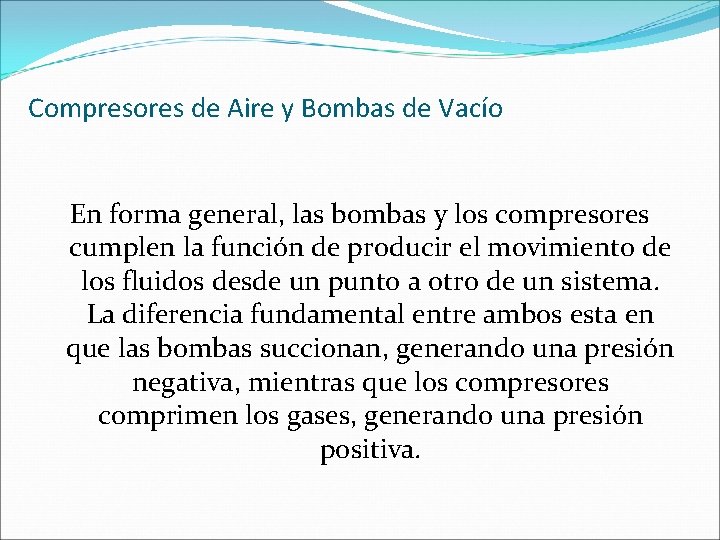 Compresores de Aire y Bombas de Vacío

En forma general, las bombas y los compresores cumplen la función de producir el movimiento de los fluidos desde un punto a otro de un sistema. La diferencia fundamental entre ambos esta en que las bombas succionan, generando una presión negativa, mientras que los compresores comprimen los gases, generando una presión positiva.